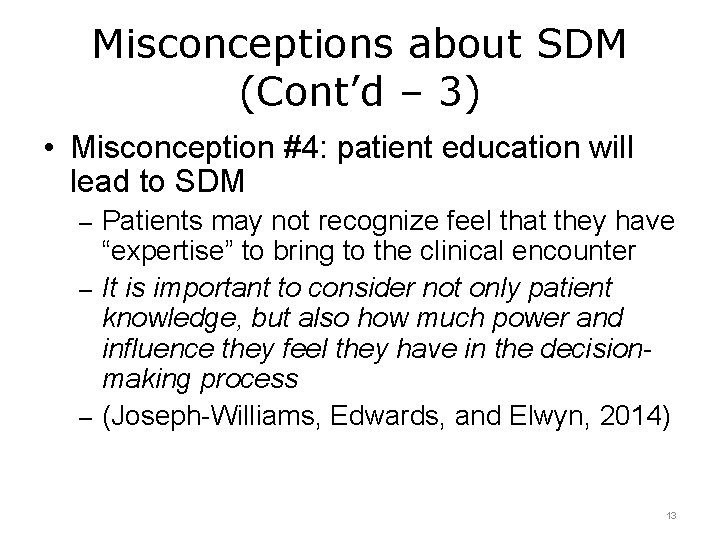 Misconceptions about SDM (Cont’d – 3)

• Misconception #4: patient education will lead to SDM

– Patients may not recognize feel that they have “expertise” to bring to the clinical encounter

– It is important to consider not only patient knowledge, but also how much power and influence they feel they have in the decision-making process

– (Joseph-Williams, Edwards, and Elwyn, 2014)

13